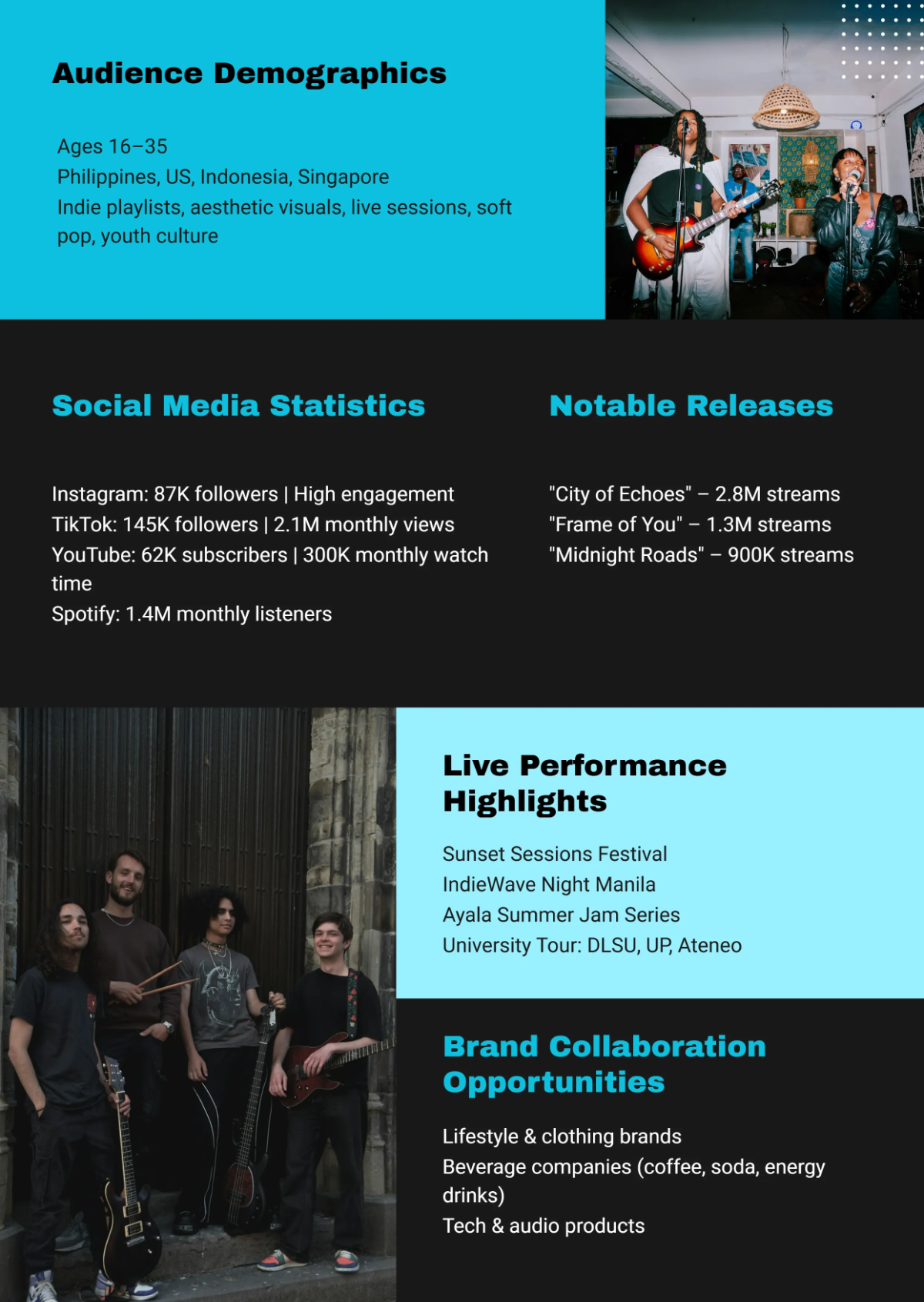 Audience Demographics

Ages 16–35
Philippines, US, Indonesia, Singapore
Indie playlists, aesthetic visuals, live sessions, soft pop, youth culture

Social Media Statistics

Instagram: 87K followers | High engagement
TikTok: 145K followers | 2.1M monthly views
YouTube: 62K subscribers | 300K monthly watch time
Spotify: 1.4M monthly listeners

Notable Releases

"City of Echoes" – 2.8M streams
"Frame of You" – 1.3M streams
"Midnight Roads" – 900K streams

Live Performance Highlights

Sunset Sessions Festival
IndieWave Night Manila
Ayala Summer Jam Series
University Tour: DLSU, UP, Ateneo

Brand Collaboration Opportunities

Lifestyle & clothing brands
Beverage companies (coffee, soda, energy drinks)
Tech & audio products